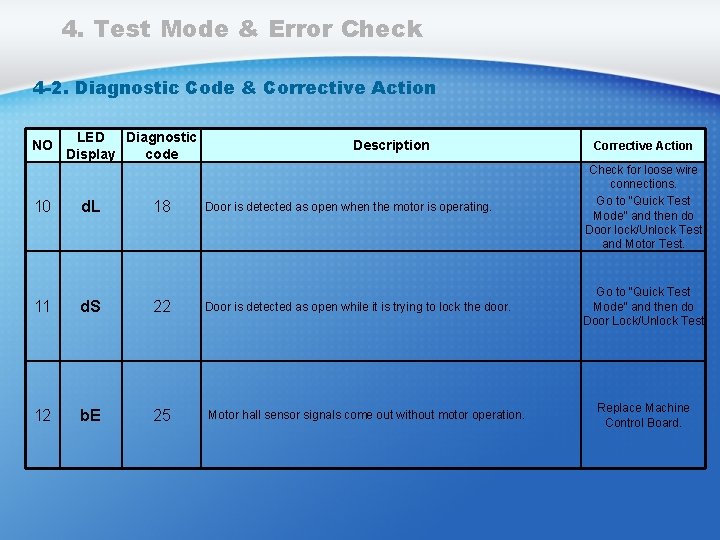 4. Test Mode & Error Check

4-2. Diagnostic Code & Corrective Action

| NO | LED Display | Diagnostic code | Description | Corrective Action |
|---|---|---|---|---|
| 10 | dL | 18 | Door is detected as open when the motor is operating. | Check for loose wire connections. Go to "Quick Test Mode" and then do Door lock/Unlock Test and Motor Test. |
| 11 | dS | 22 | Door is detected as open while it is trying to lock the door. | Go to "Quick Test Mode" and then do Door Lock/Unlock Test |
| 12 | bE | 25 | Motor hall sensor signals come out without motor operation. | Replace Machine Control Board. |